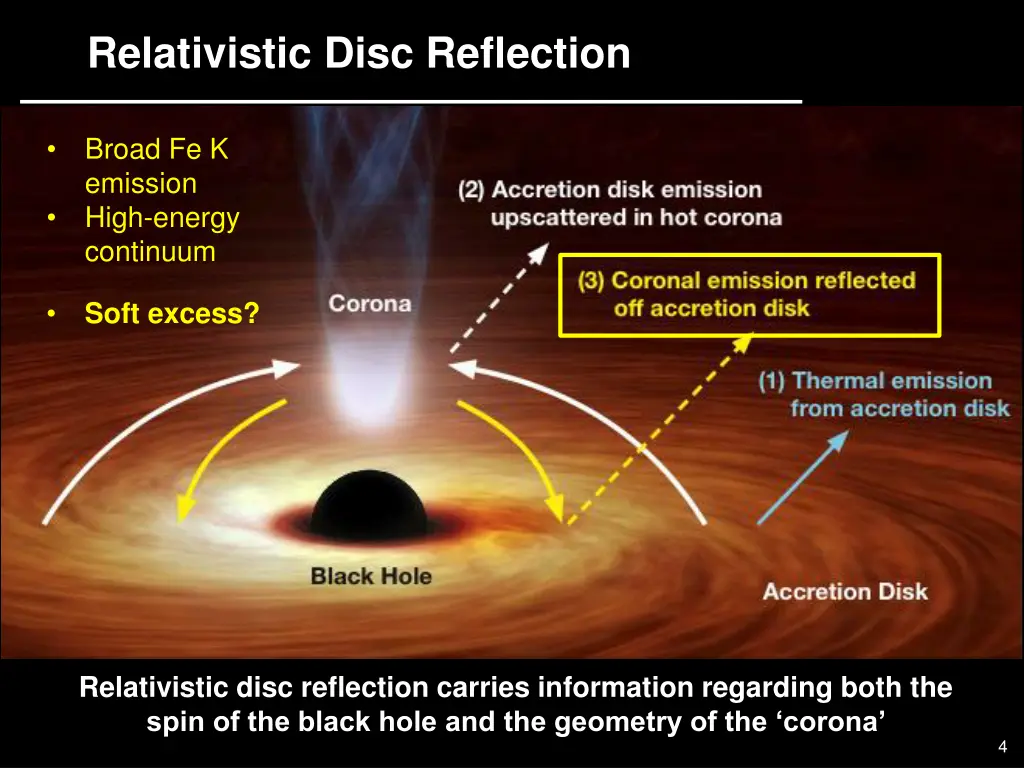 Relativistic Disc Reflection

• Broad Fe K emission
• High-energy continuum

• Soft excess?

Corona

(2) Accretion disk emission upscattered in hot corona

(3) Coronal emission reflected off accretion disk

(1) Thermal emission from accretion disk

Black Hole

Accretion Disk

Relativistic disc reflection carries information regarding both the spin of the black hole and the geometry of the ‘corona’

4